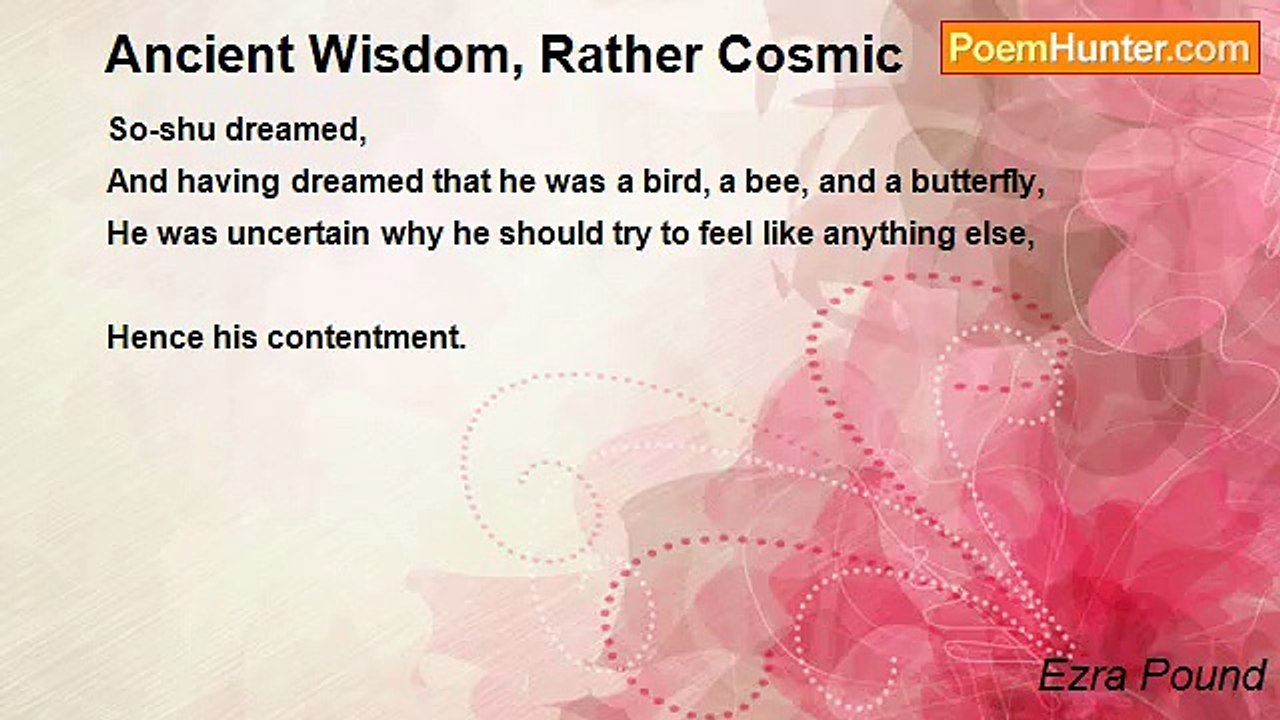 Ancient Wisdom, Rather Cosmic

PoemHunter.com

So-shu dreamed,
And having dreamed that he was a bird, a bee, and a butterfly,
He was uncertain why he should try to feel like anything else,

Hence his contentment.

Ezra Pound